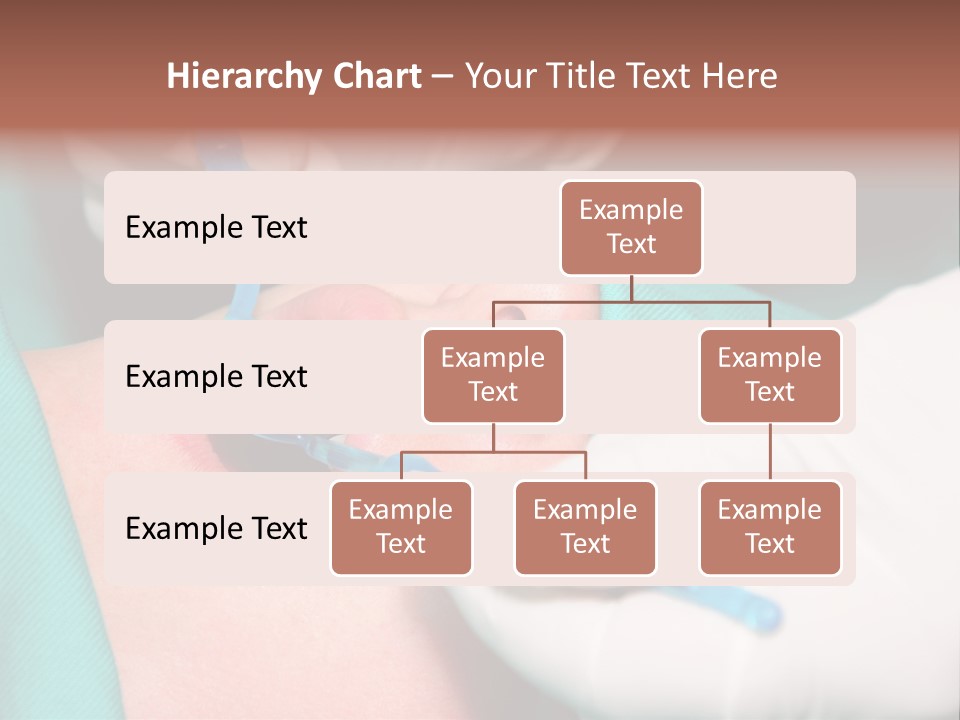 Hierarchy Chart – Your Title Text Here

Example Text

Example Text

Example Text

Example Text

Example Text

Example Text

Example Text

Example Text

Example Text